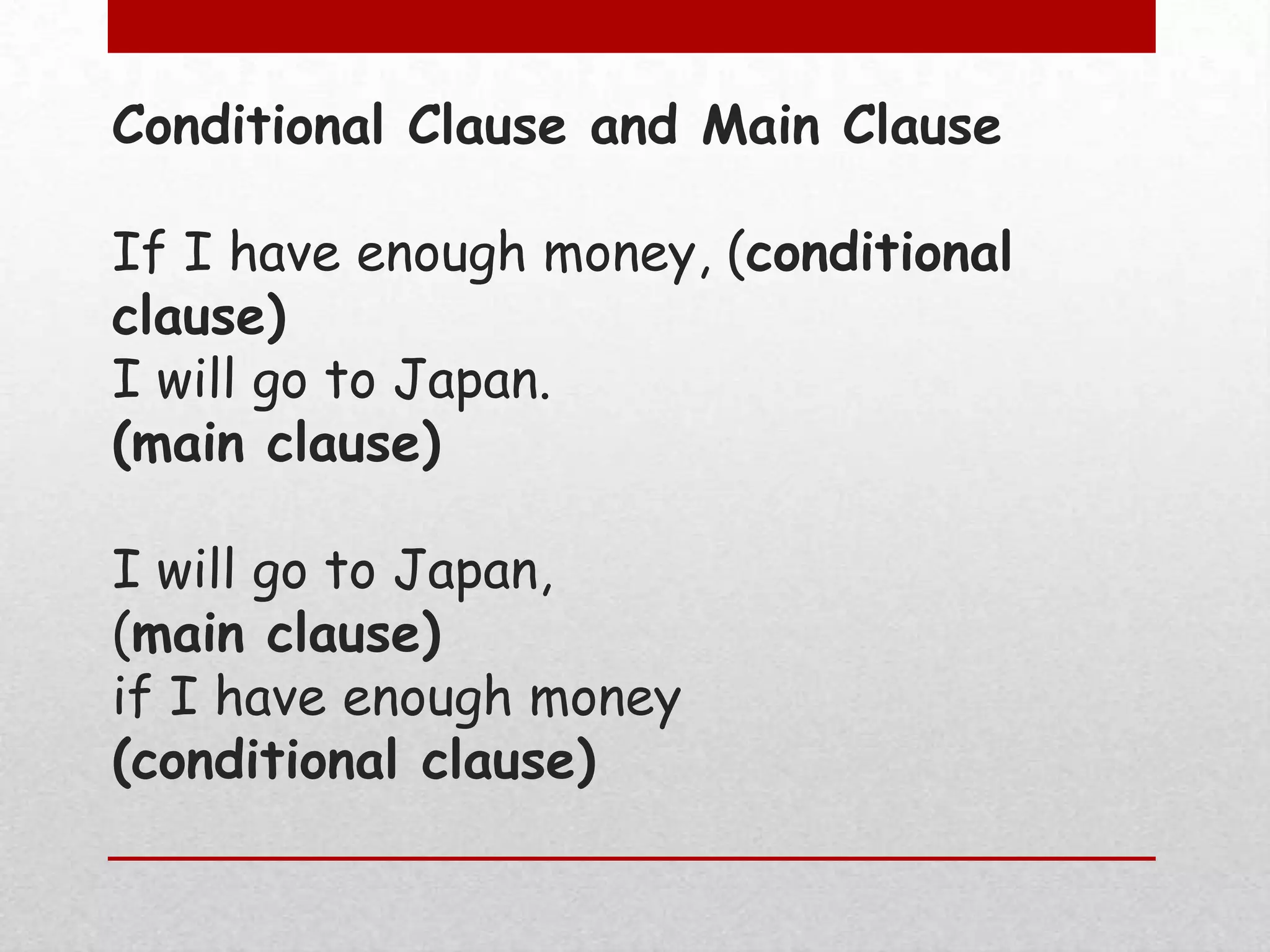 Conditional Clause and Main Clause

If I have enough money, (conditional clause)
I will go to Japan.
(main clause)

I will go to Japan,
(main clause)
if I have enough money
(conditional clause)